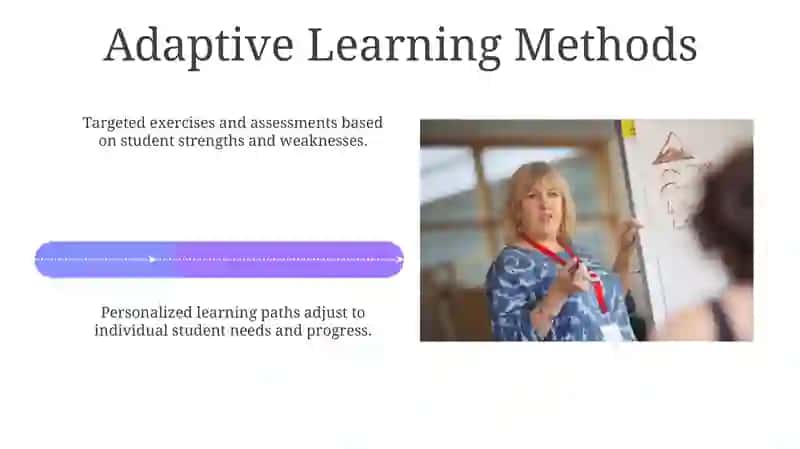 Adaptive Learning Methods

Targeted exercises and assessments based on student strengths and weaknesses.

Personalized learning paths adjust to individual student needs and progress.